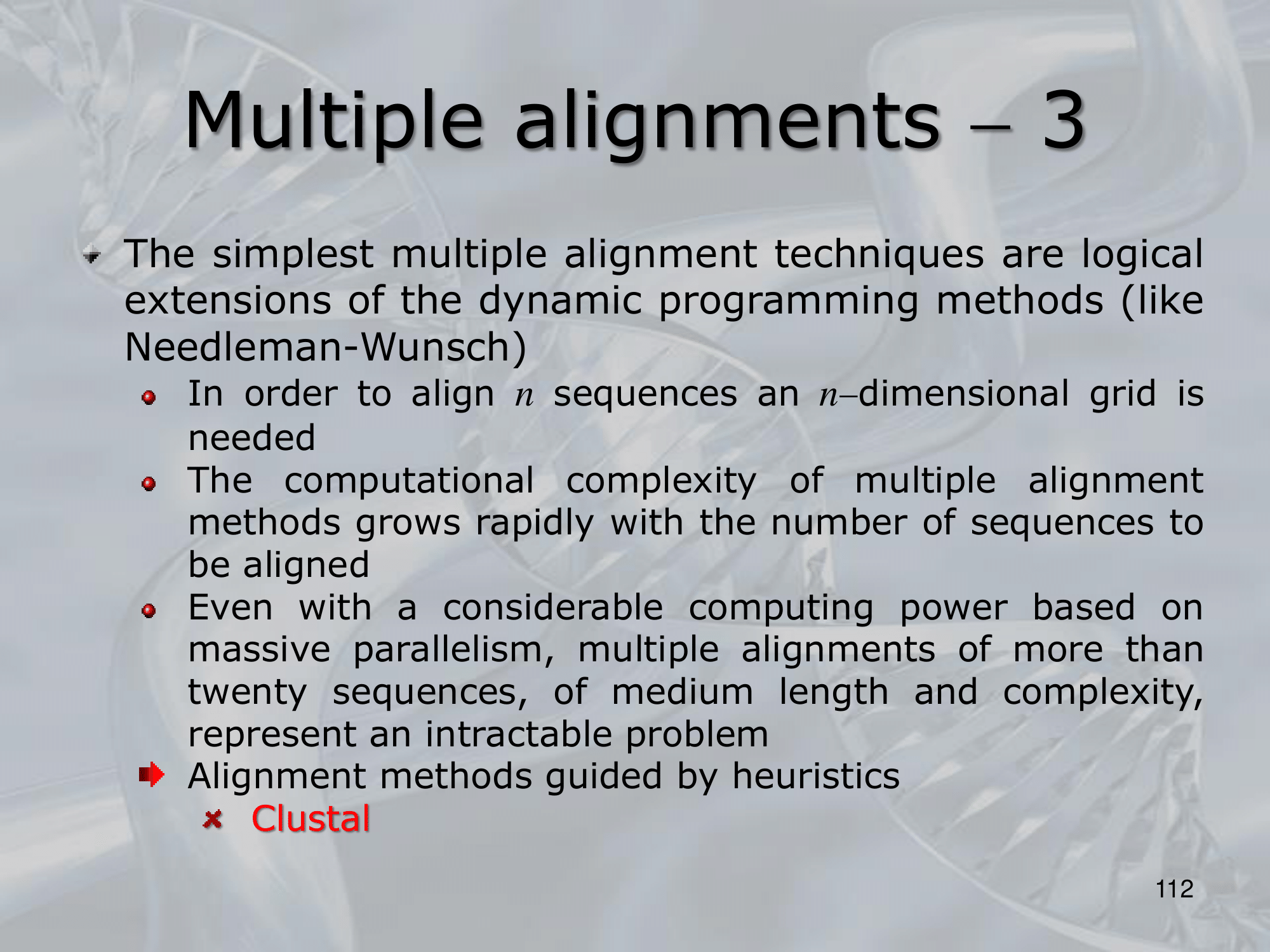 Multiple alignments – 3

The simplest multiple alignment techniques are logical extensions of the dynamic programming methods (like Needleman-Wunsch)

In order to align $n$ sequences an $n$–dimensional grid is needed

The computational complexity of multiple alignment methods grows rapidly with the number of sequences to be aligned

Even with a considerable computing power based on massive parallelism, multiple alignments of more than twenty sequences, of medium length and complexity, represent an intractable problem

Alignment methods guided by heuristics

Clustal

112